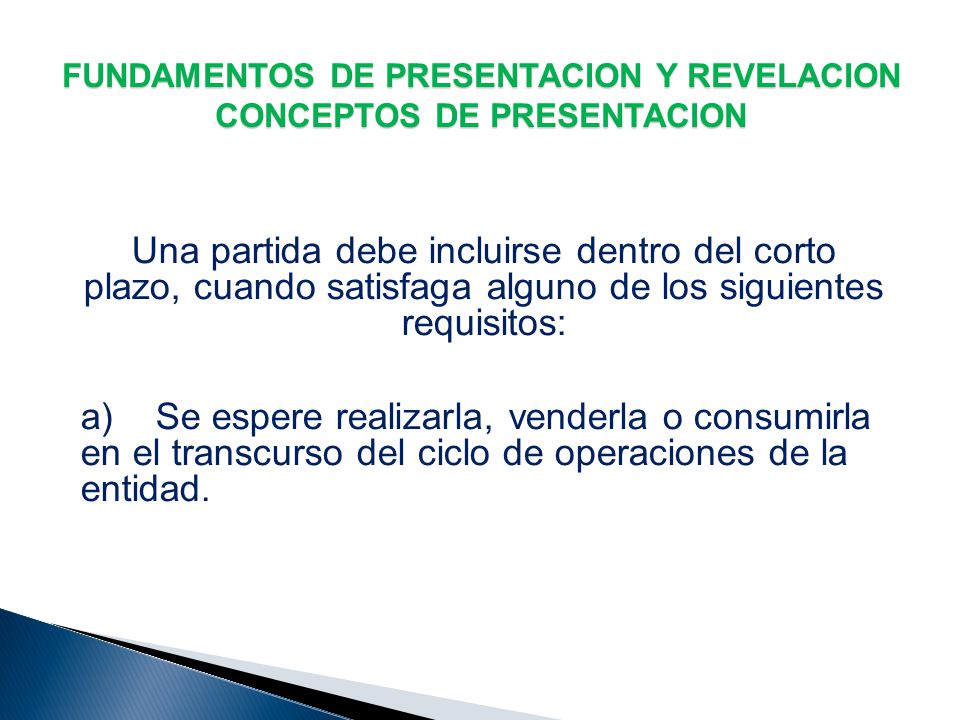 FUNDAMENTOS DE PRESENTACION Y REVELACION
CONCEPTOS DE PRESENTACION

Una partida debe incluirse dentro del corto plazo, cuando satisfaga alguno de los siguientes requisitos:

a) Se espere realizarla, venderla o consumirla en el transcurso del ciclo de operaciones de la entidad.